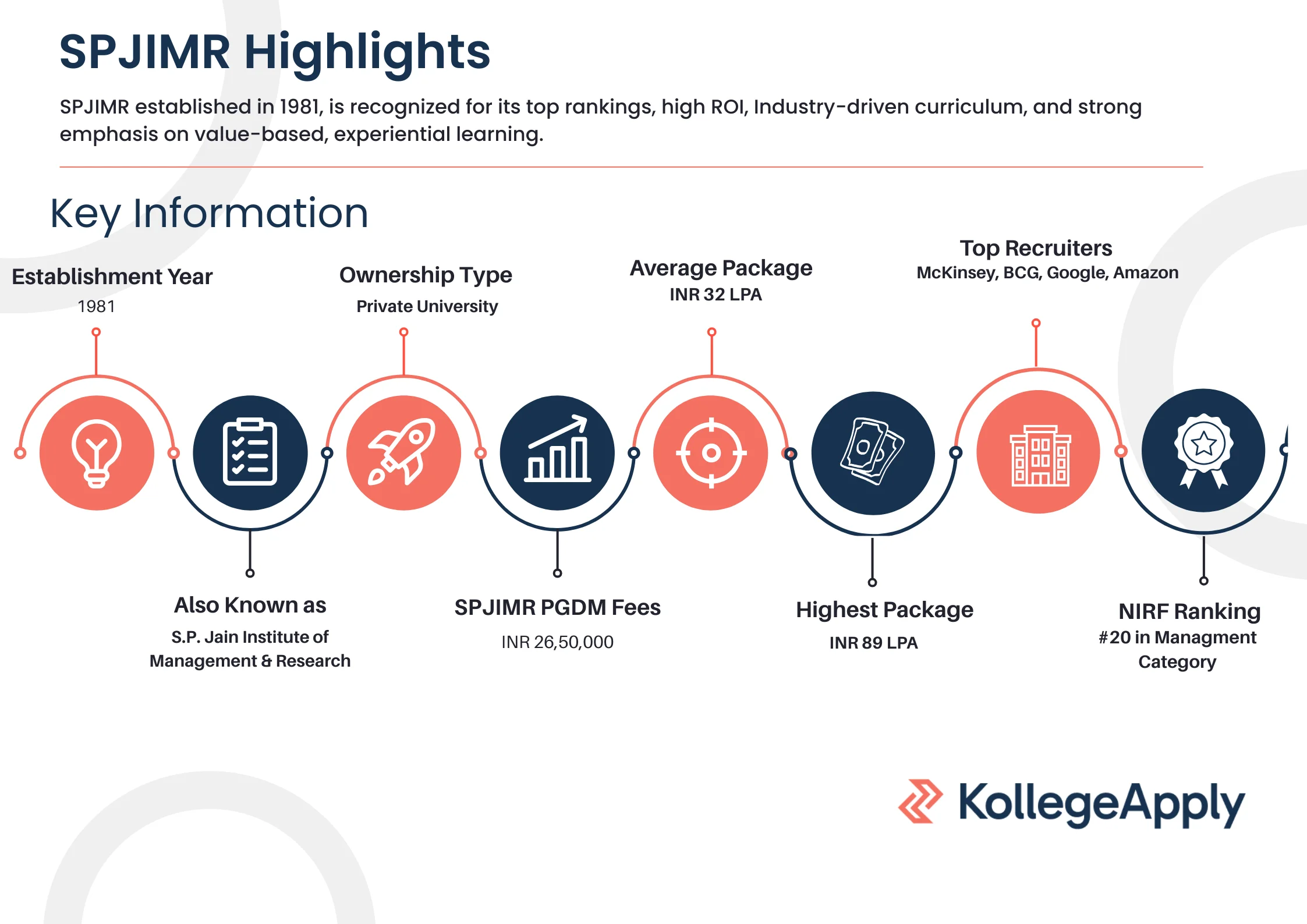 SPJIMR Highlights

SPJIMR established in 1981, is recognized for its top rankings, high ROI, Industry-driven curriculum, and strong emphasis on value-based, experiential learning.

Key Information

Establishment Year
1981

Ownership Type
Private University

Average Package
INR 32 LPA

Top Recruiters
McKinsey, BCG, Google, Amazon

Also Known as
S.P. Jain Institute of Management & Research

SPJIMR PGDM Fees
INR 26,50,000

Highest Package
INR 89 LPA

NIRF Ranking
#20 in Managment Category

KollegeApply